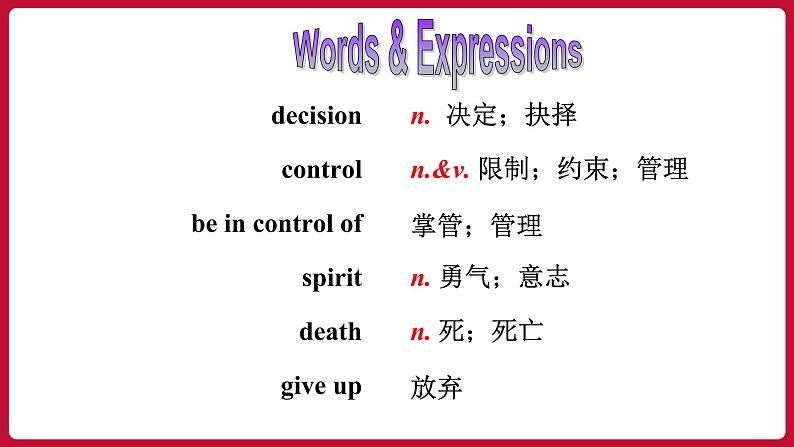 Words & Expressions

decision n. 决定；抉择

control n.&v. 限制；约束；管理

be in control of 掌管；管理

spirit n. 勇气；意志

death n. 死；死亡

give up 放弃